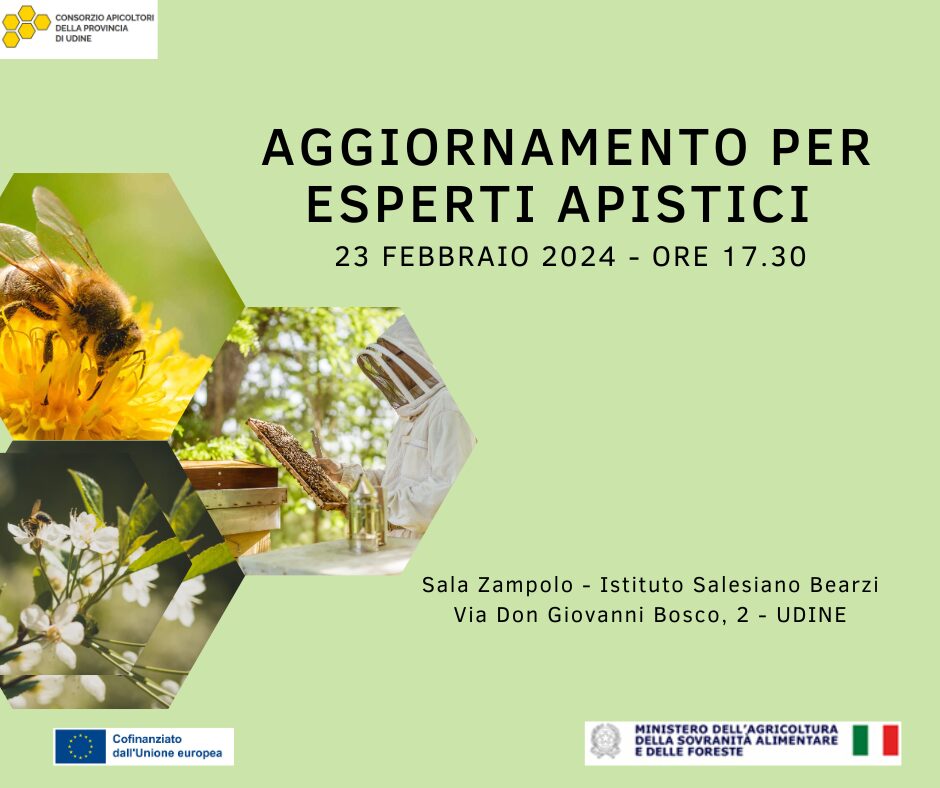 CONSORZIO APICOLTORI DELLA PROVINCIA DI UDINE

AGGIORNAMENTO PER ESPERTI APISTICI

23 FEBBRAIO 2024 - ORE 17.30

Sala Zampolo - Istituto Salesiano Bearzi
Via Don Giovanni Bosco, 2 - UDINE

Cofinanziato dall'Unione europea

MINISTERO DELL'AGRICOLTURA DELLA SOVRANITÀ ALIMENTARE E DELLE FORESTE